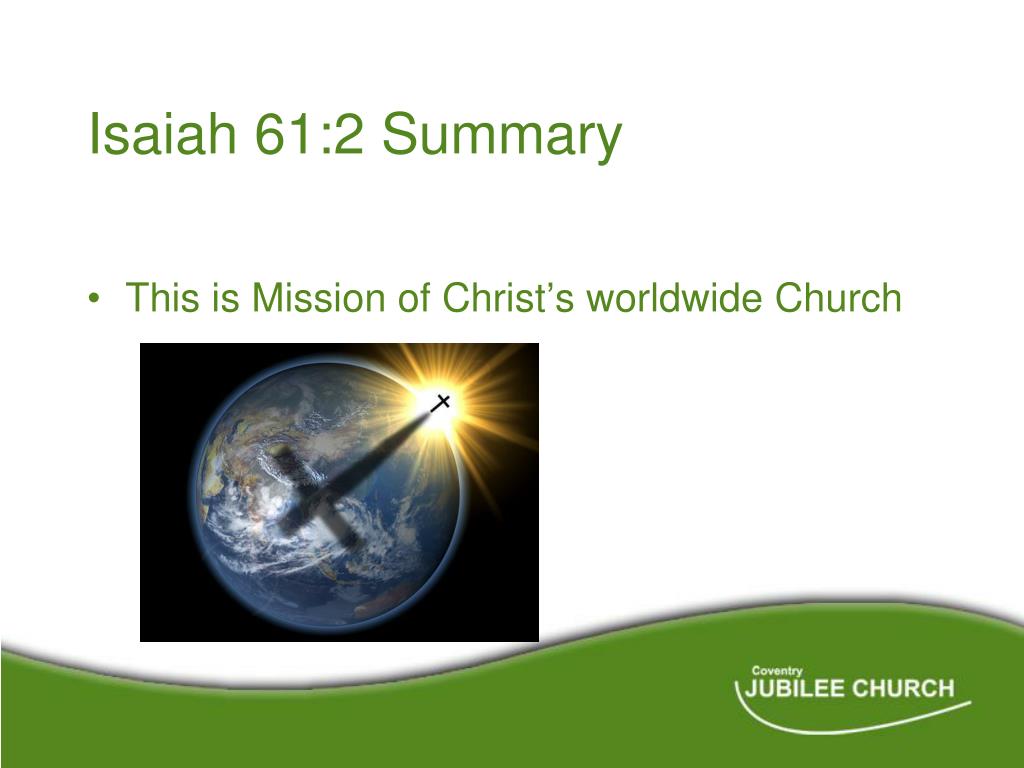 Isaiah 61:2 Summary

• This is Mission of Christ’s worldwide Church

Coventry
JUBILEE CHURCH